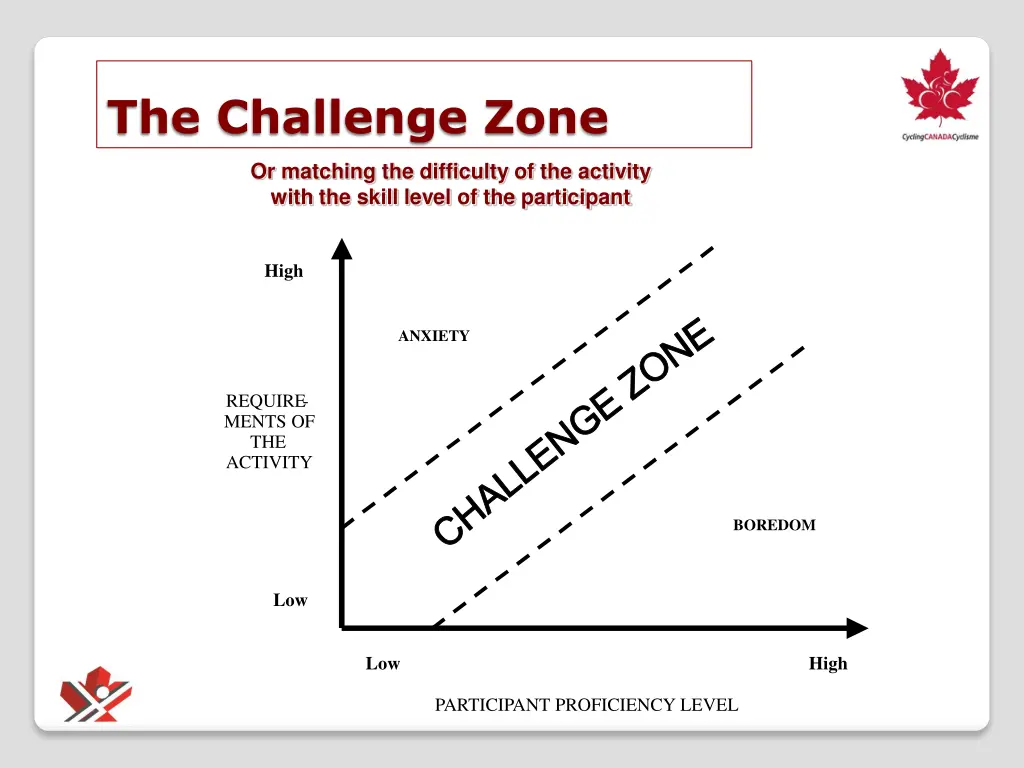 The Challenge Zone

CyclingCANADACyclisme

Or matching the difficulty of the activity with the skill level of the participant

High

ANXIETY

REQUIREMENTS OF THE ACTIVITY

CHALLENGE ZONE

BOREDOM

Low

Low

High

PARTICIPANT PROFICIENCY LEVEL